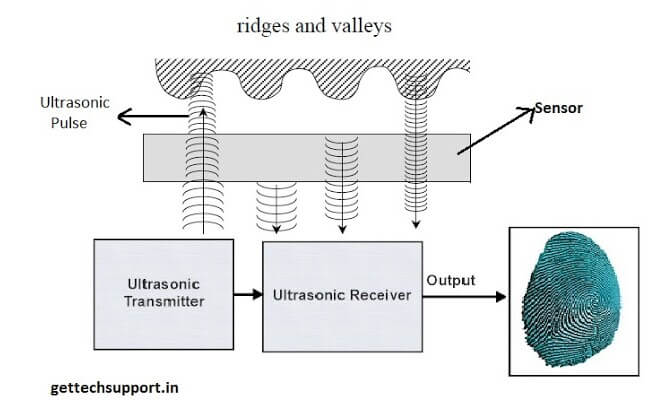 ridges and valleys

Ultrasonic Pulse

Sensor

Ultrasonic Transmitter

Ultrasonic Receiver

Output

gettechsupport.in